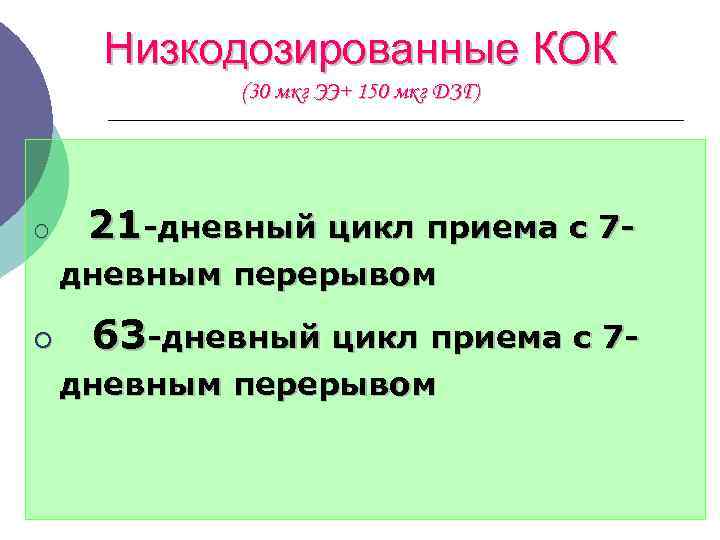 Низкодозированные КОК

(30 мкг ЭЭ+ 150 мкг ДЗГ)

○ 21-дневный цикл приема с 7-дневным перерывом

○ 63-дневный цикл приема с 7-дневным перерывом